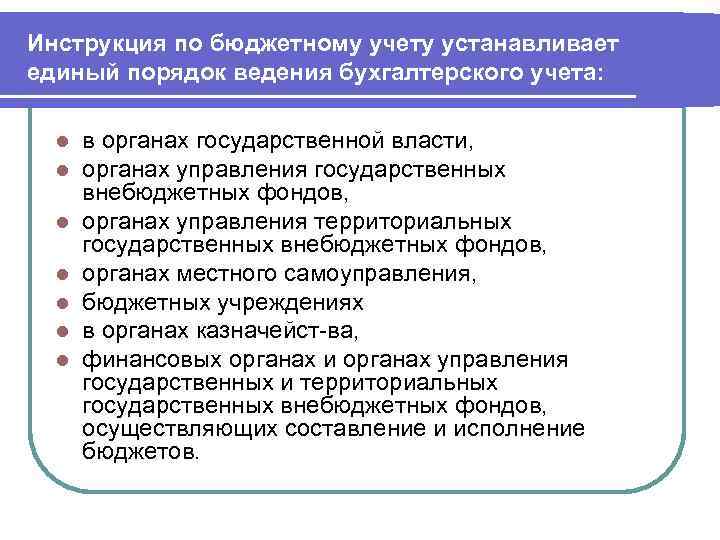 Инструкция по бюджетному учету устанавливает единый порядок ведения бухгалтерского учета:

- в органах государственной власти,
- органах управления государственных внебюджетных фондов,
- органах управления территориальных государственных внебюджетных фондов,
- органах местного самоуправления,
- бюджетных учреждениях
- в органах казначейст-ва,
- финансовых органах и органах управления государственных и территориальных государственных внебюджетных фондов, осуществляющих составление и исполнение бюджетов.